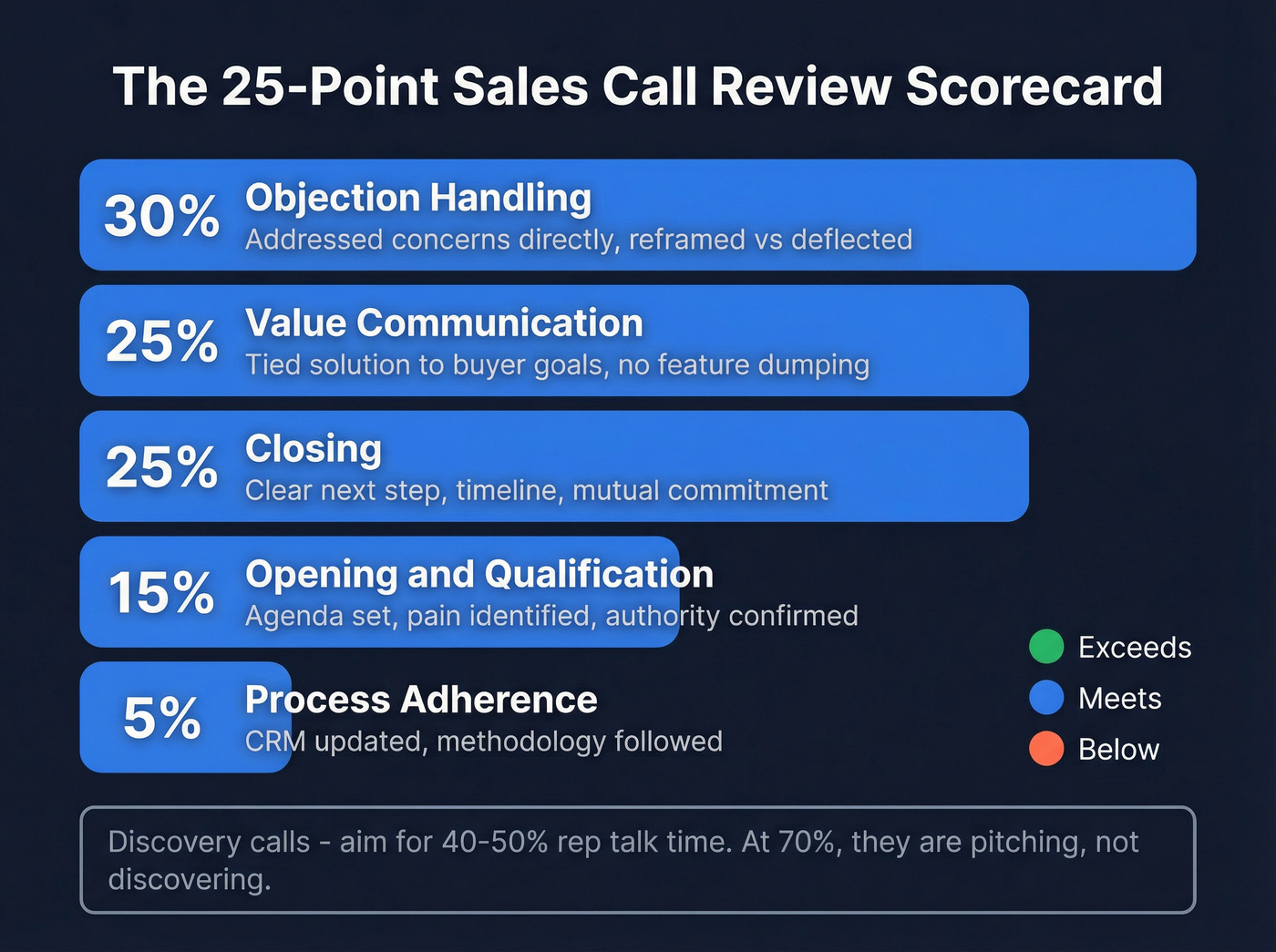 The 25-Point Sales Call Review Scorecard

30% Objection Handling
Addressed concerns directly, reframed vs deflected

25% Value Communication
Tied solution to buyer goals, no feature dumping

25% Closing
Clear next step, timeline, mutual commitment

15% Opening and Qualification
Agenda set, pain identified, authority confirmed

5% Process Adherence
CRM updated, methodology followed

Exceeds
Meets
Below

Discovery calls - aim for 40-50% rep talk time. At 70%, they are pitching, not discovering.